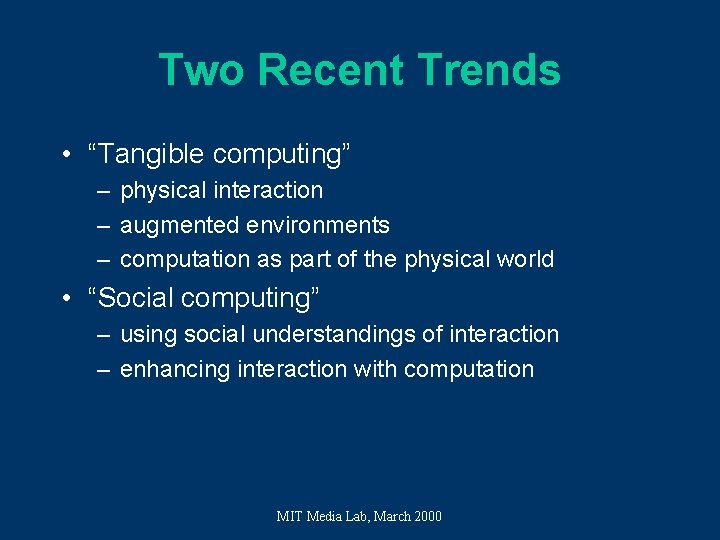 Two Recent Trends

• “Tangible computing”
– physical interaction
– augmented environments
– computation as part of the physical world

• “Social computing”
– using social understandings of interaction
– enhancing interaction with computation

MIT Media Lab, March 2000